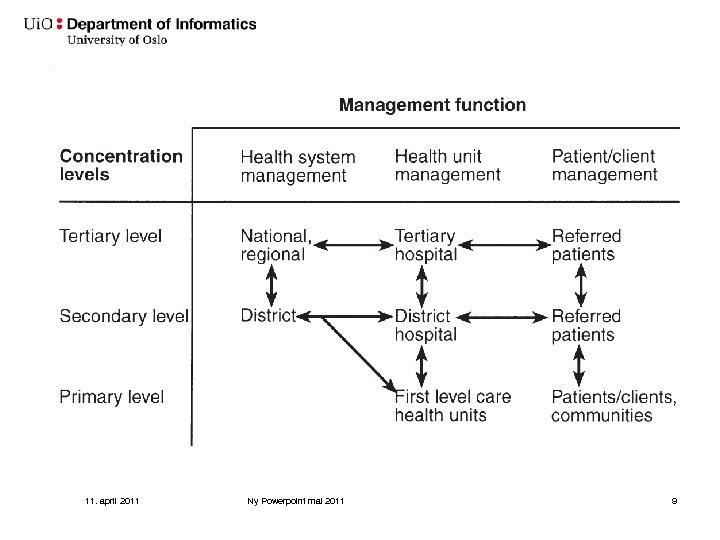 UiO : Department of Informatics
University of Oslo

Management function

| Concentration levels | Health system management | Health unit management | Patient/client management |
|---|---|---|---|
| Tertiary level | National, regional | Tertiary hospital | Referred patients |
| Secondary level | District | District hospital | Referred patients |
| Primary level | | First level care health units | Patients/clients, communities |

11. april 2011

Ny Powerpoint mal 2011

9